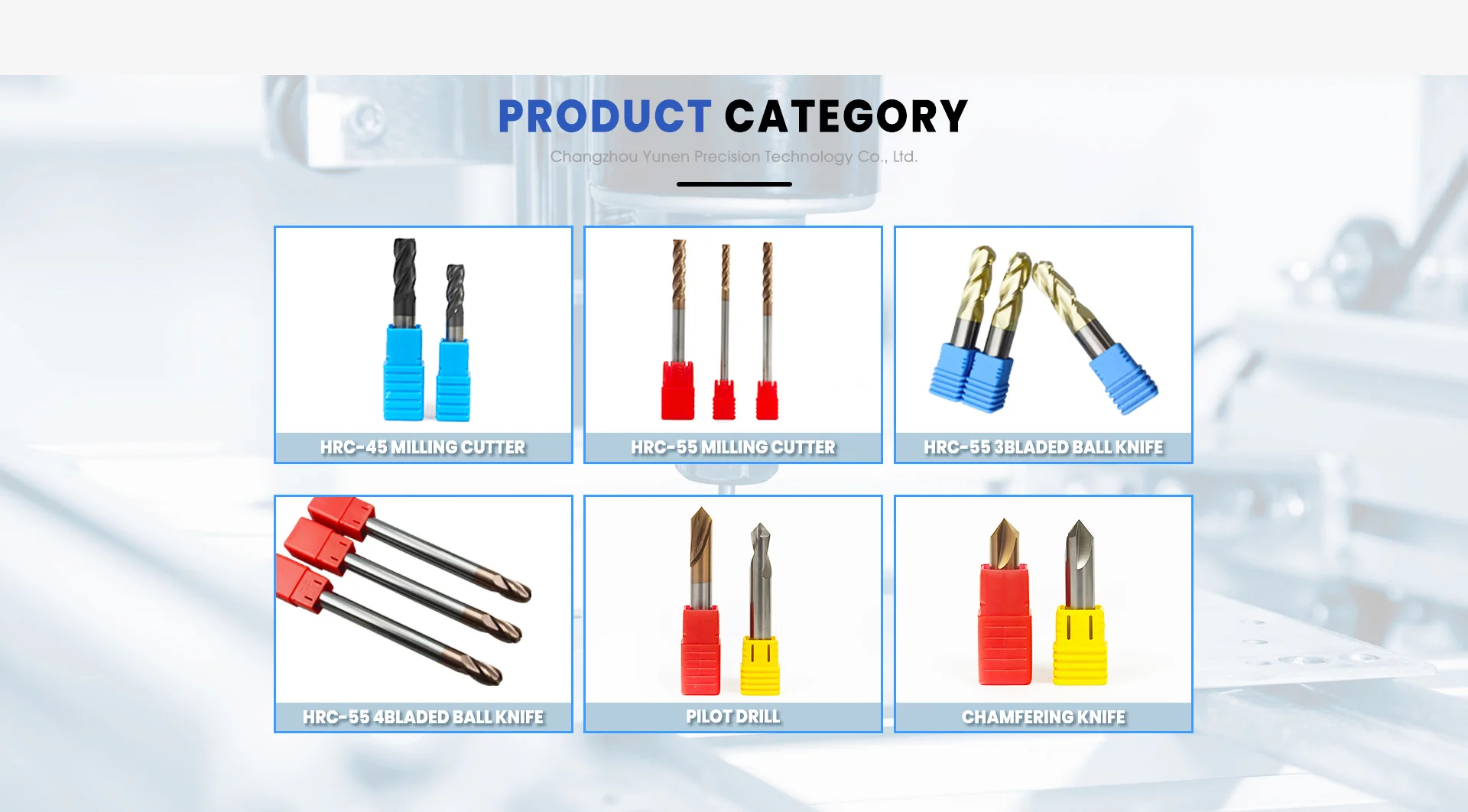 PRODUCT CATEGORY

Changzhou Yunen Precision Technology Co., Ltd.

HRC-45 MILLING CUTTER

HRC-55 MILLING CUTTER

HRC-55 3BLADED BALL KNIFE

HRC-55 4BLADED BALL KNIFE

PILOT DRILL

CHAMFERING KNIFE